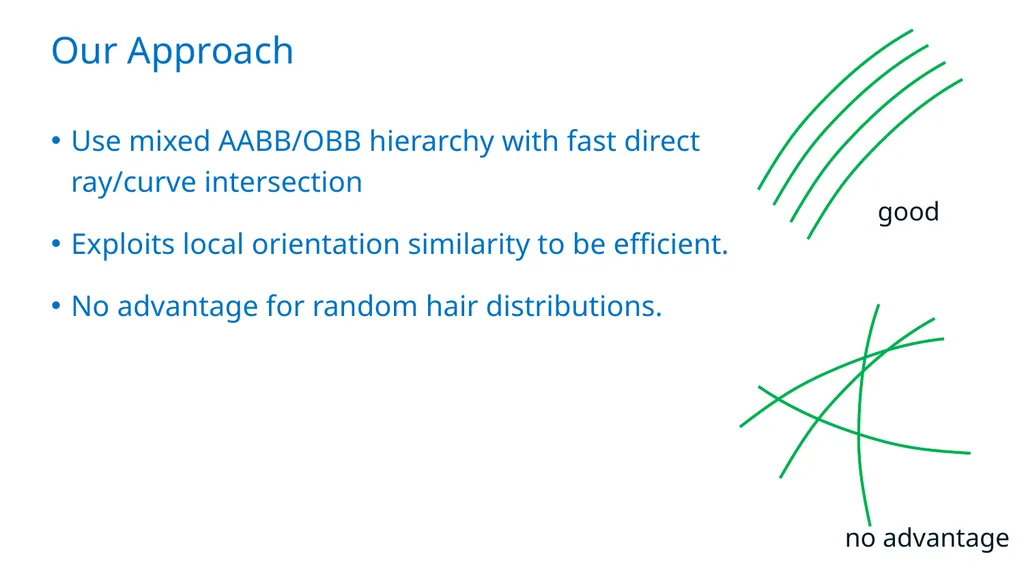 Our Approach

• Use mixed AABB/OBB hierarchy with fast direct ray/curve intersection

• Exploits local orientation similarity to be efficient.

• No advantage for random hair distributions.

good

no advantage